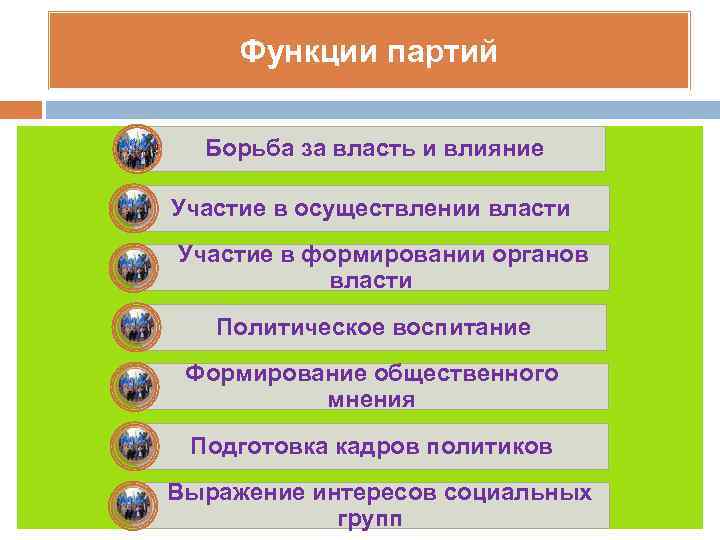 Функции партий

Борьба за власть и влияние

Участие в осуществлении власти

Участие в формировании органов власти

Политическое воспитание

Формирование общественного мнения

Подготовка кадров политиков

Выражение интересов социальных групп